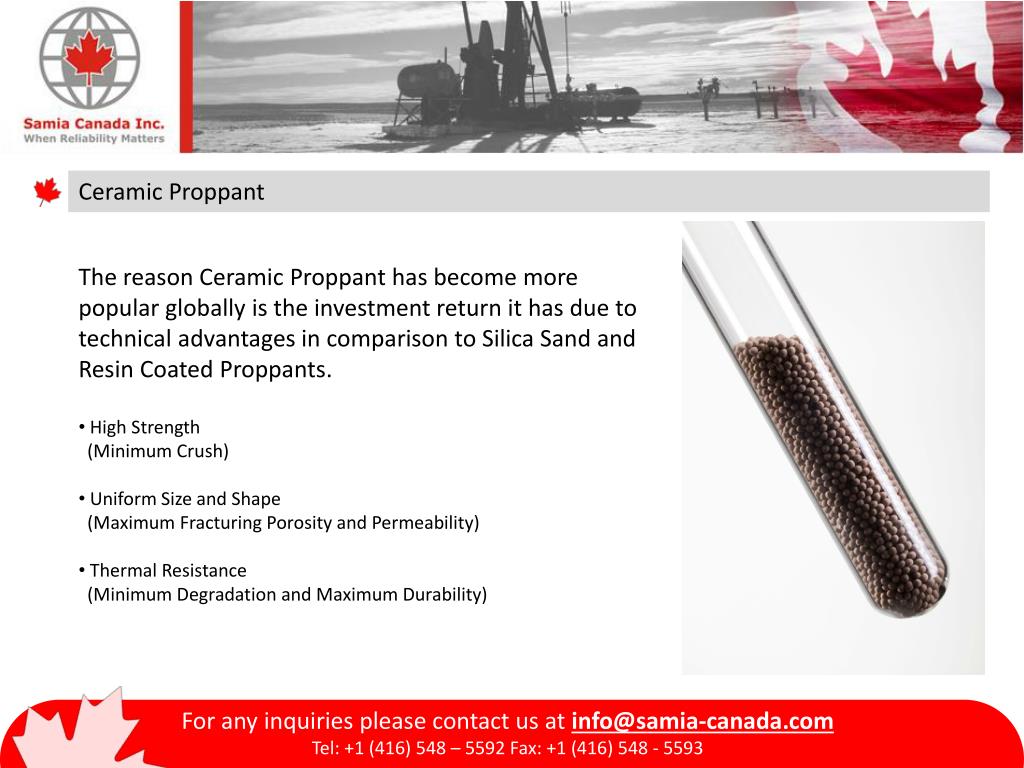 Samia Canada Inc.
When Reliability Matters

Ceramic Proppant

The reason Ceramic Proppant has become more popular globally is the investment return it has due to technical advantages in comparison to Silica Sand and Resin Coated Proppants.

• High Strength
(Minimum Crush)

• Uniform Size and Shape
(Maximum Fracturing Porosity and Permeability)

• Thermal Resistance
(Minimum Degradation and Maximum Durability)

For any inquiries please contact us at info@samia-canada.com
Tel: +1 (416) 548 – 5592 Fax: +1 (416) 548 - 5593